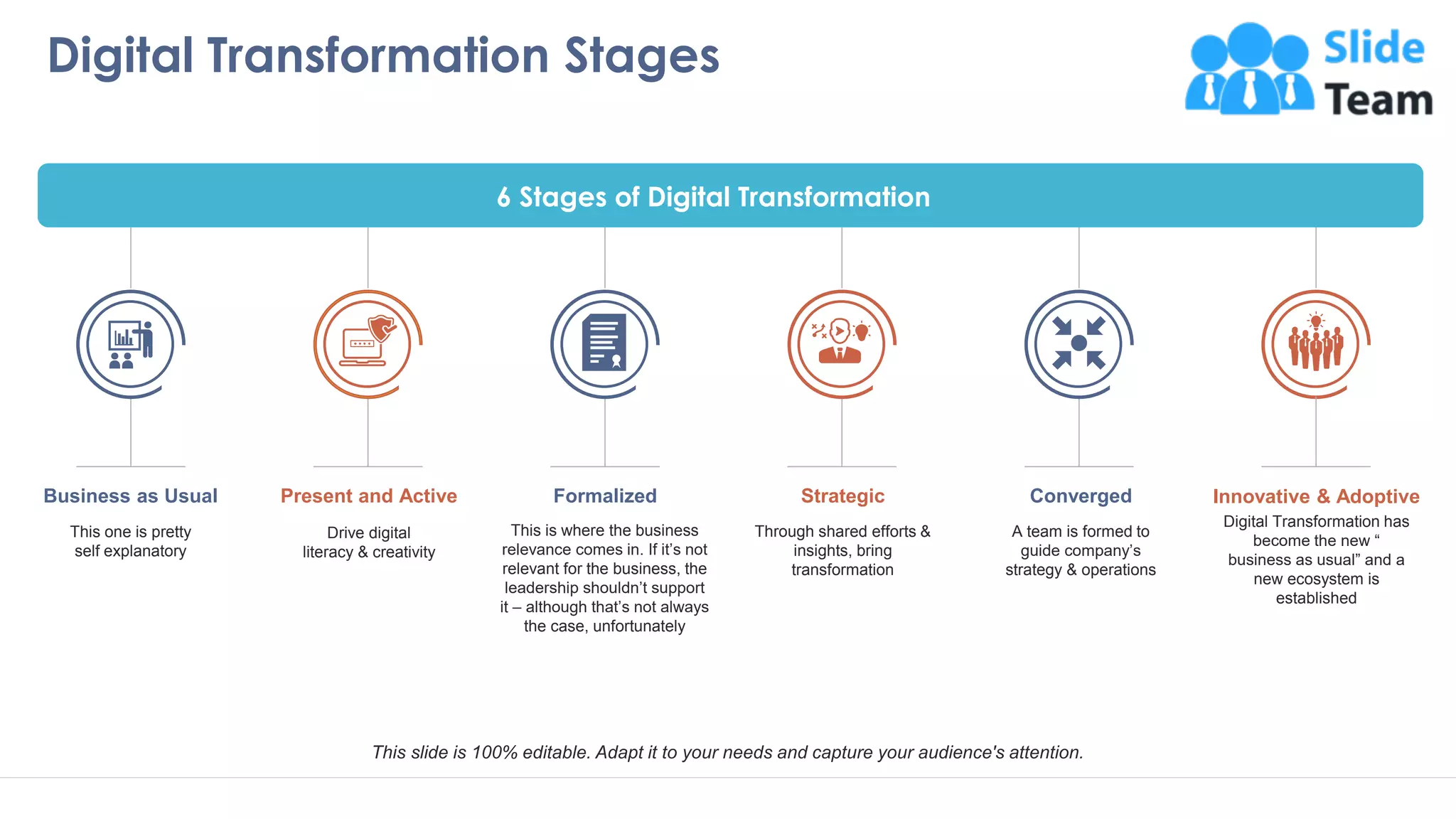 Digital Transformation Stages

Slide Team

6 Stages of Digital Transformation

Business as Usual

This one is pretty self explanatory

Present and Active

Drive digital literacy & creativity

Formalized

This is where the business relevance comes in. If it's not relevant for the business, the leadership shouldn't support it – although that's not always the case, unfortunately

Strategic

Through shared efforts & insights, bring transformation

Converged

A team is formed to guide company's strategy & operations

Innovative & Adoptive

Digital Transformation has become the new " business as usual" and a new ecosystem is established

This slide is 100% editable. Adapt it to your needs and capture your audience's attention.